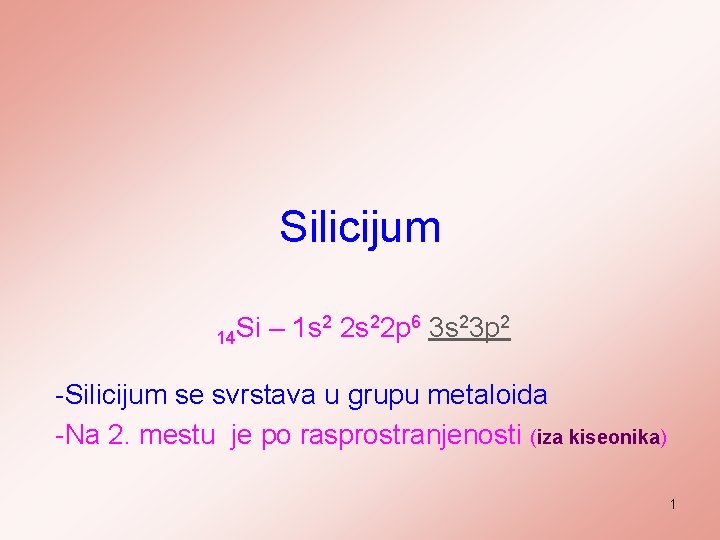 Silicijum

$_{14}Si$ – $1s^2$ $2s^22p^6$ $3s^23p^2$

-Silicijum se svrstava u grupu metaloida

-Na 2. mestu je po rasprostranjenosti (iza kiseonika)

1